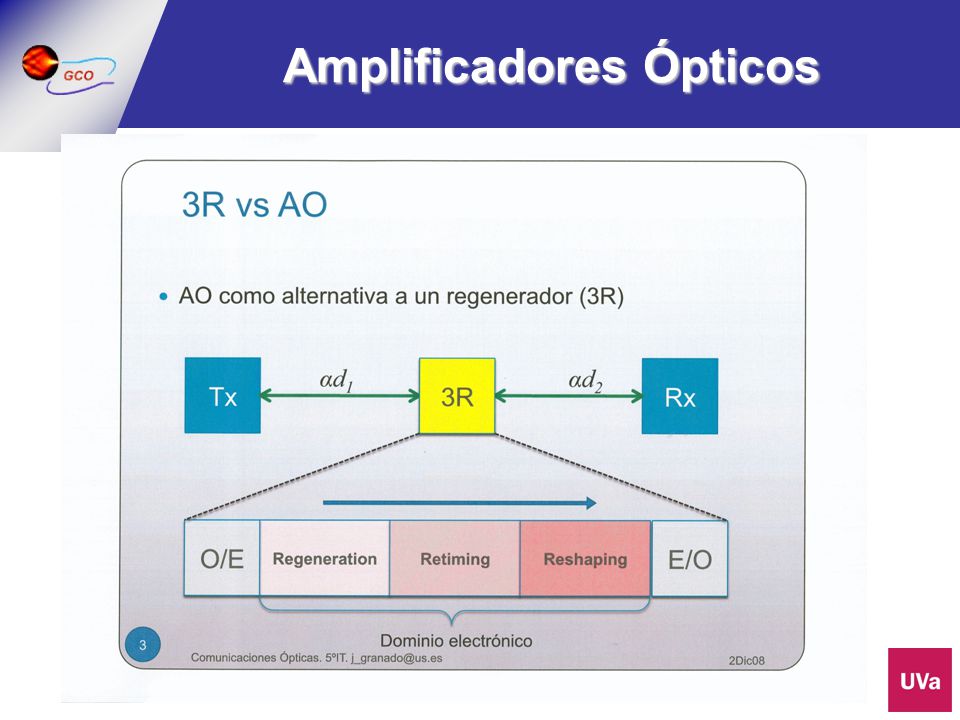 GCO

Amplificadores Ópticos

3R vs AO

• AO como alternativa a un regenerador (3R)

Tx $\alpha d_1$ 3R $\alpha d_2$ Rx

O/E Regeneration Retiming Reshaping E/O

Dominio electrónico

3

Comunicaciones Ópticas. 5ºIT. j_granado@us.es

2Dic08

UVa